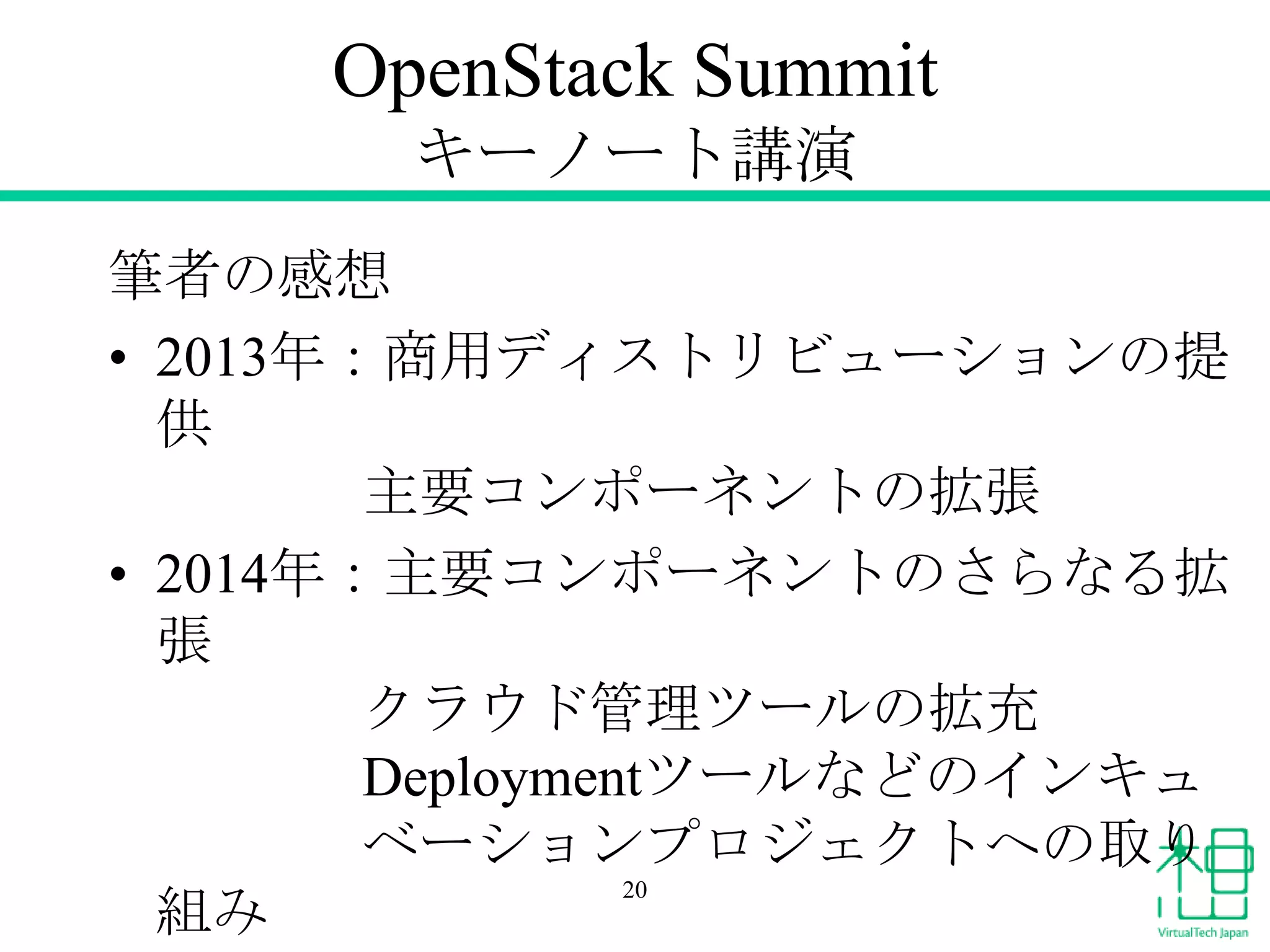 OpenStack Summit
キーノート講演

筆者の感想

• 2013年：商用ディストリビューションの提供

主要コンポーネントの拡張

• 2014年：主要コンポーネントのさらなる拡張

クラウド管理ツールの拡充
Deploymentツールなどのインキュベーションプロジェクトへの取り組み

20

VirtualTech Japan